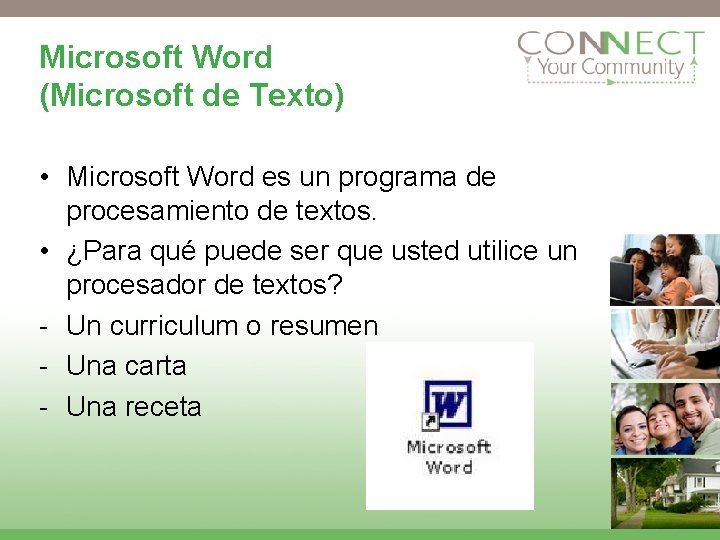 Microsoft Word
(Microsoft de Texto)

CONNECT
Your Community

• Microsoft Word es un programa de procesamiento de textos.
• ¿Para qué puede ser que usted utilice un procesador de textos?
- Un curriculum o resumen
- Una carta
- Una receta

W

Microsoft Word